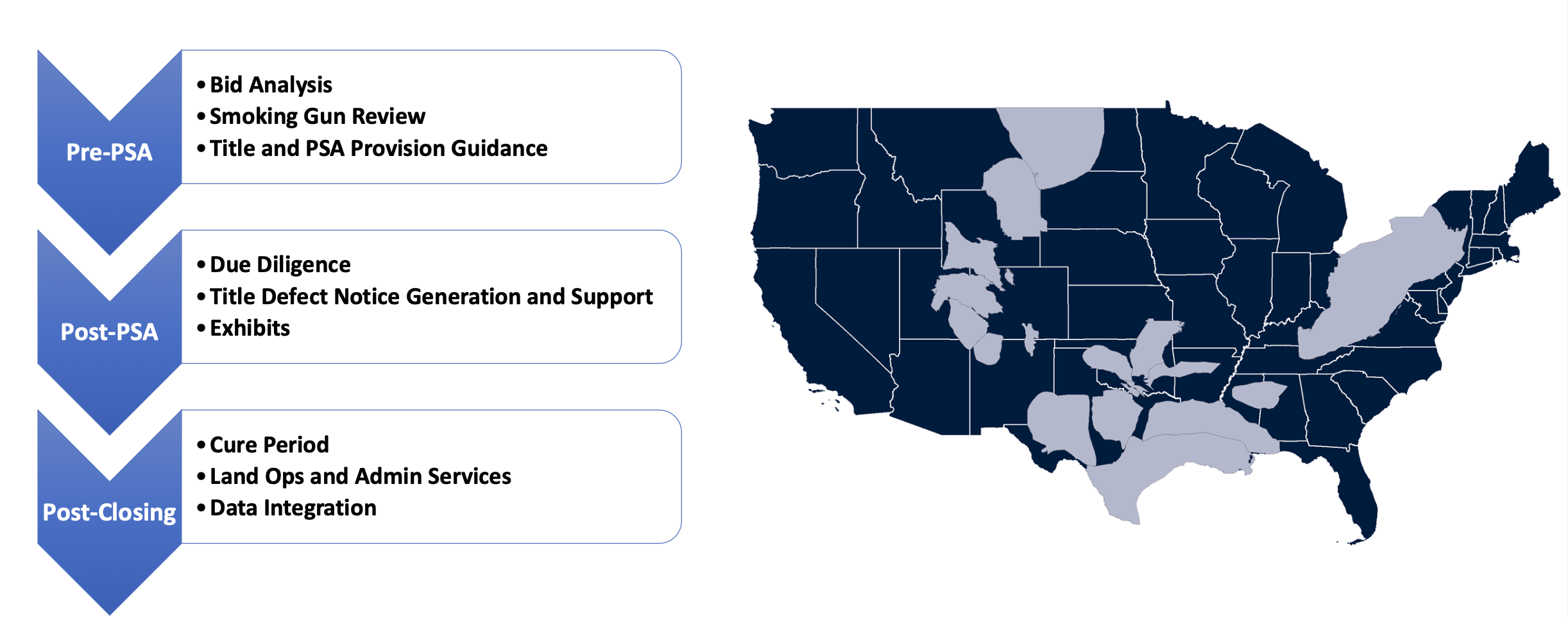 Pre-PSA

• Bid Analysis
• Smoking Gun Review
• Title and PSA Provision Guidance

Post-PSA

• Due Diligence
• Title Defect Notice Generation and Support
• Exhibits

Post-Closing

• Cure Period
• Land Ops and Admin Services
• Data Integration